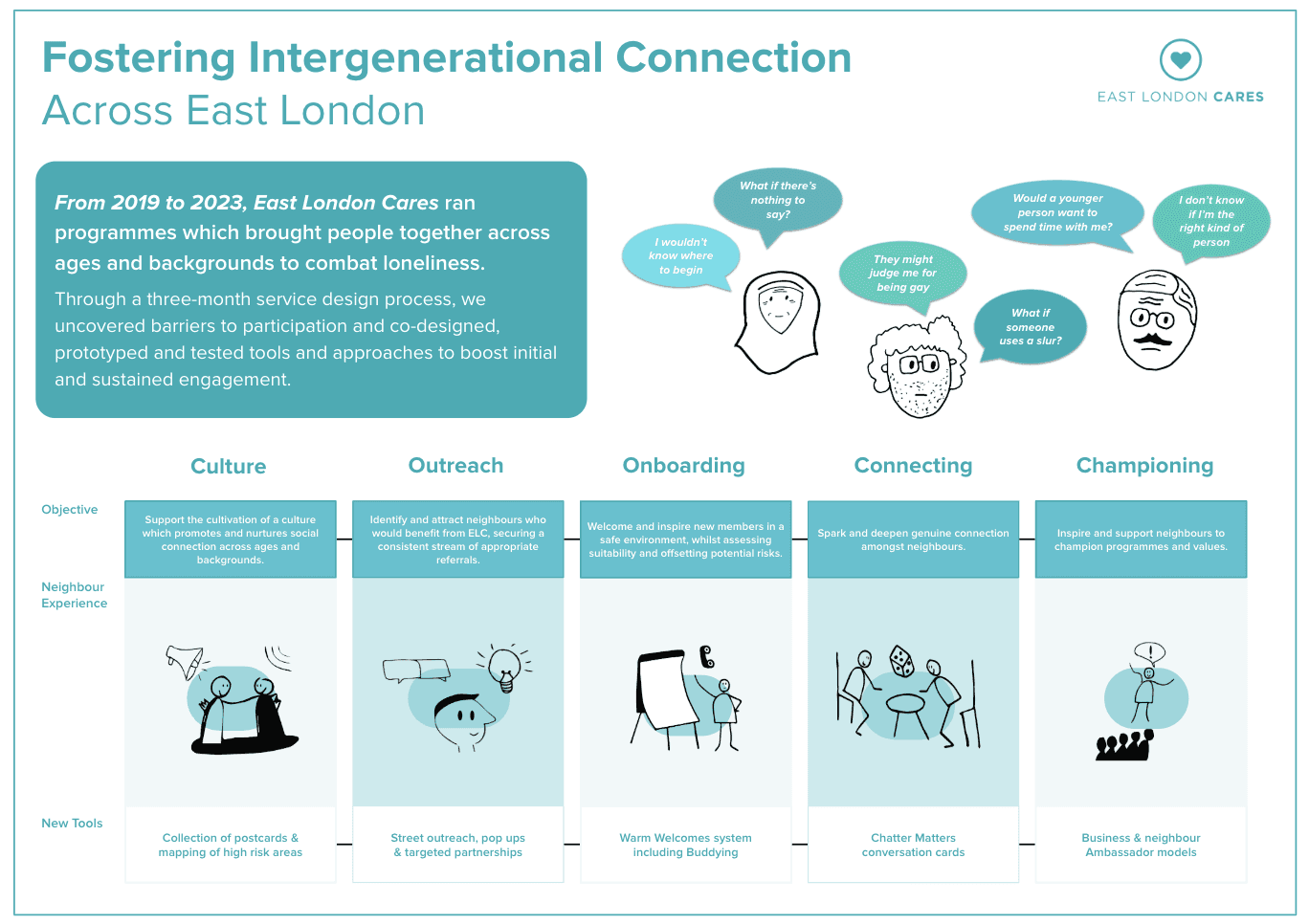 Fostering Intergenerational Connection
Across East London

EAST LONDON CARES

From 2019 to 2023, East London Cares ran programmes which brought people together across ages and backgrounds to combat loneliness.

Through a three-month service design process, we uncovered barriers to participation and co-designed, prototyped and tested tools and approaches to boost initial and sustained engagement.

I wouldn't know where to begin

What if there's nothing to say?

They might judge me for being gay

What if someone uses a slur?

Would a younger person want to spend time with me?

I don't know if I'm the right kind of person

| | Culture | Outreach | Onboarding | Connecting | Championing |
|---|---|---|---|---|---|
| Objective | Support the cultivation of a culture which promotes and nurtures social connection across ages and backgrounds. | Identify and attract neighbours who would benefit from ELC, securing a consistent stream of appropriate referrals. | Welcome and inspire new members in a safe environment, whilst assessing suitability and offsetting potential risks. | Spark and deepen genuine connection amongst neighbours. | Inspire and support neighbours to champion programmes and values. |
| Neighbour Experience | | | | | |
| New Tools | Collection of postcards & mapping of high risk areas | Street outreach, pop ups & targeted partnerships | Warm Welcomes system including Buddying | Chatter Matters conversation cards | Business & neighbour Ambassador models |